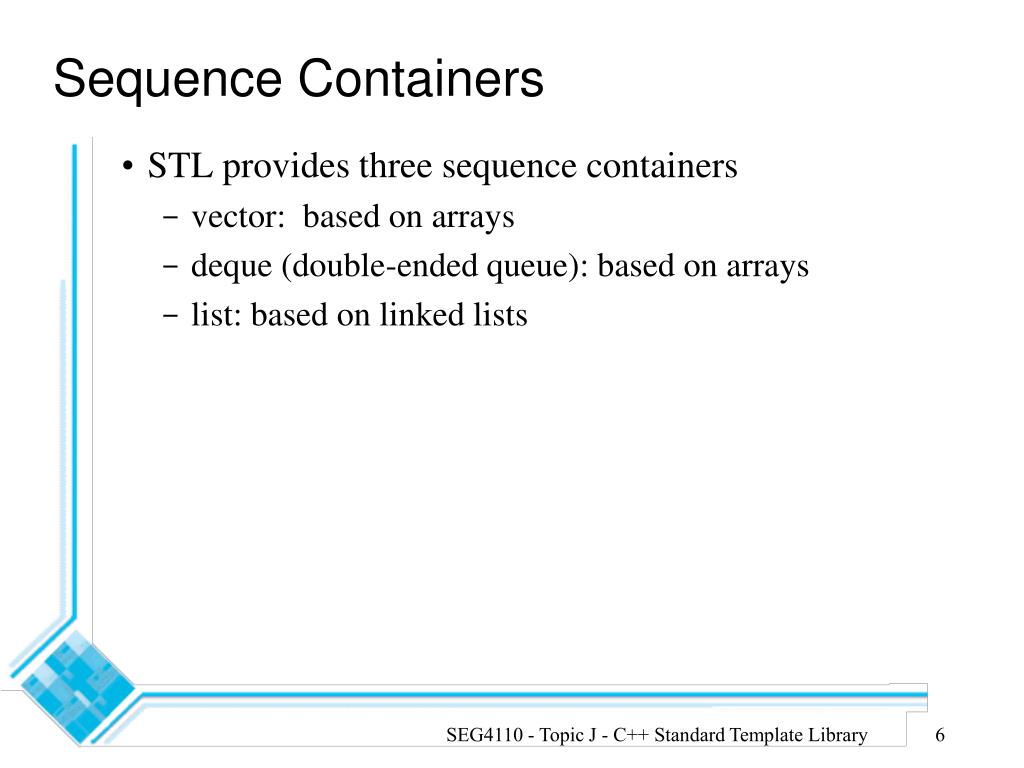 Sequence Containers

• STL provides three sequence containers
– vector: based on arrays
– deque (double-ended queue): based on arrays
– list: based on linked lists

SEG4110 - Topic J - C++ Standard Template Library
6